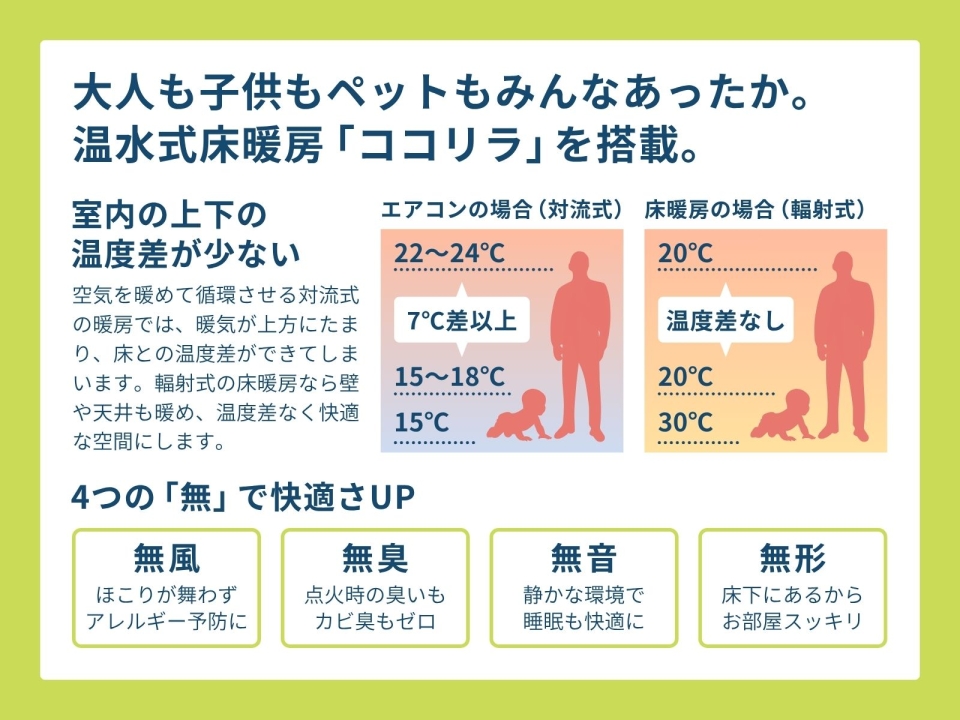 大人も子供もペットもみんなあったか。
温水式床暖房「ココリラ」を搭載。

室内の上下の
温度差が少ない

空気を暖めて循環させる対流式の暖房では、暖気が上方にたまり、床との温度差ができてしまいます。輻射式の床暖房なら壁や天井も暖め、温度差なく快適な空間にします。

エアコンの場合（対流式）

22〜24℃
7℃差以上
15〜18℃
15℃

床暖房の場合（輻射式）

20℃
温度差なし
20℃
30℃

4つの「無」で快適さUP

無風
ほこりが舞わず
アレルギー予防に

無臭
点火時の臭いも
カビ臭もゼロ

無音
静かな環境で
睡眠も快適に

無形
床下にあるから
お部屋スッキリ